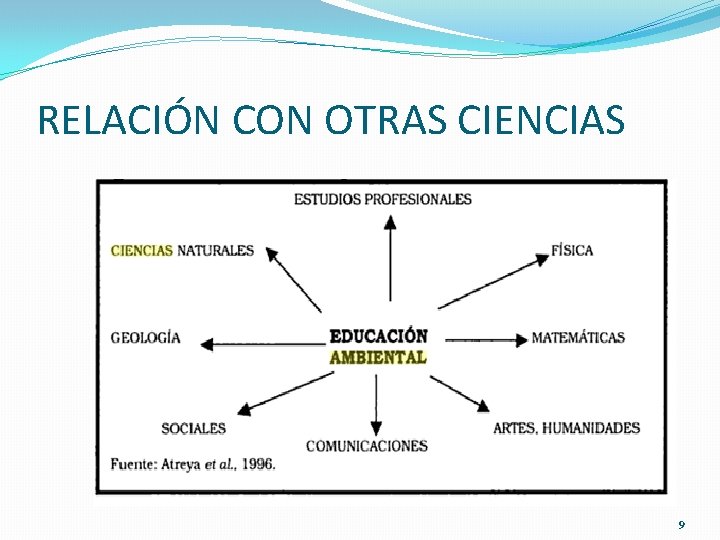 RELACIÓN CON OTRAS CIENCIAS

ESTUDIOS PROFESIONALES

CIENCIAS NATURALES

FÍSICA

GEOLOGÍA

EDUCACIÓN AMBIENTAL

MATEMÁTICAS

SOCIALES

COMUNICACIONES

ARTES, HUMANIDADES

Fuente: Atreya et al., 1996.

9